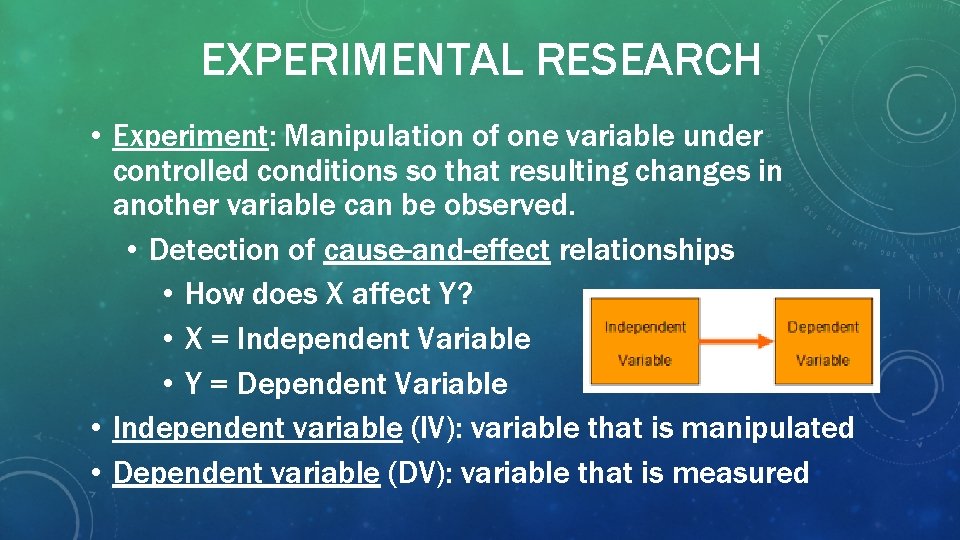 EXPERIMENTAL RESEARCH

• Experiment: Manipulation of one variable under controlled conditions so that resulting changes in another variable can be observed.

• Detection of cause-and-effect relationships

• How does X affect Y?

• X = Independent Variable

• Y = Dependent Variable

Independent Variable

Dependent Variable

• Independent variable (IV): variable that is manipulated

• Dependent variable (DV): variable that is measured